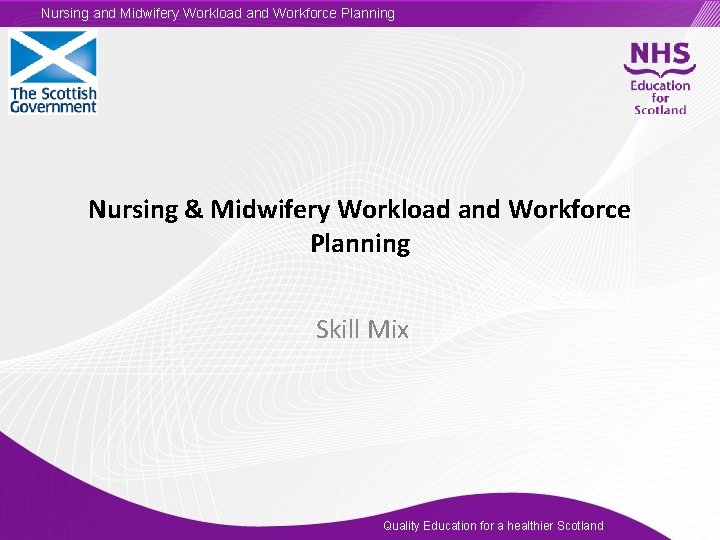 Nursing and Midwifery Workload and Workforce Planning

The Scottish Government

NHS Education for Scotland

Nursing & Midwifery Workload and Workforce Planning

Skill Mix

Quality Education for a healthier Scotland